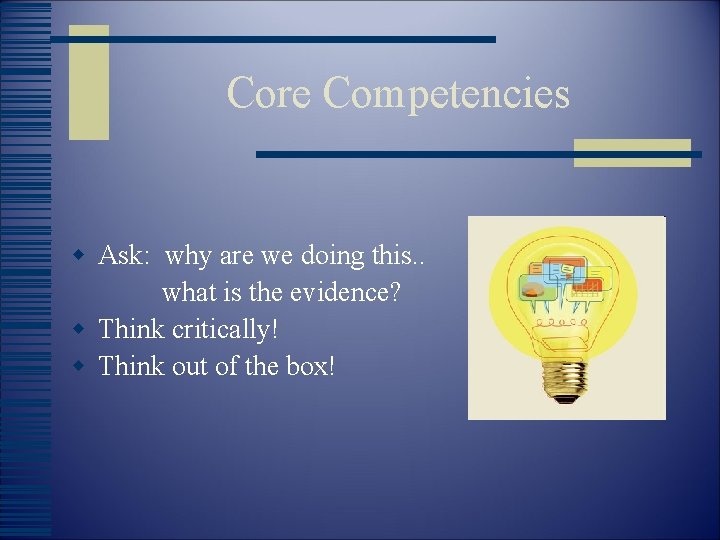 Core Competencies

- Ask: why are we doing this..
  what is the evidence?
- Think critically!
- Think out of the box!